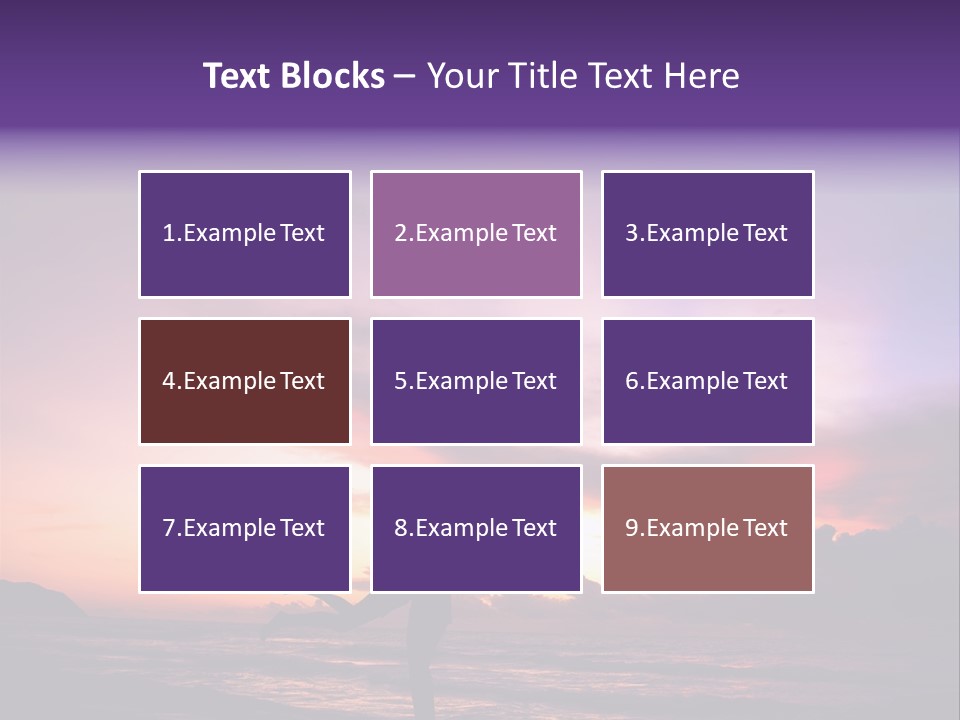 Text Blocks – Your Title Text Here

1.Example Text

2.Example Text

3.Example Text

4.Example Text

5.Example Text

6.Example Text

7.Example Text

8.Example Text

9.Example Text